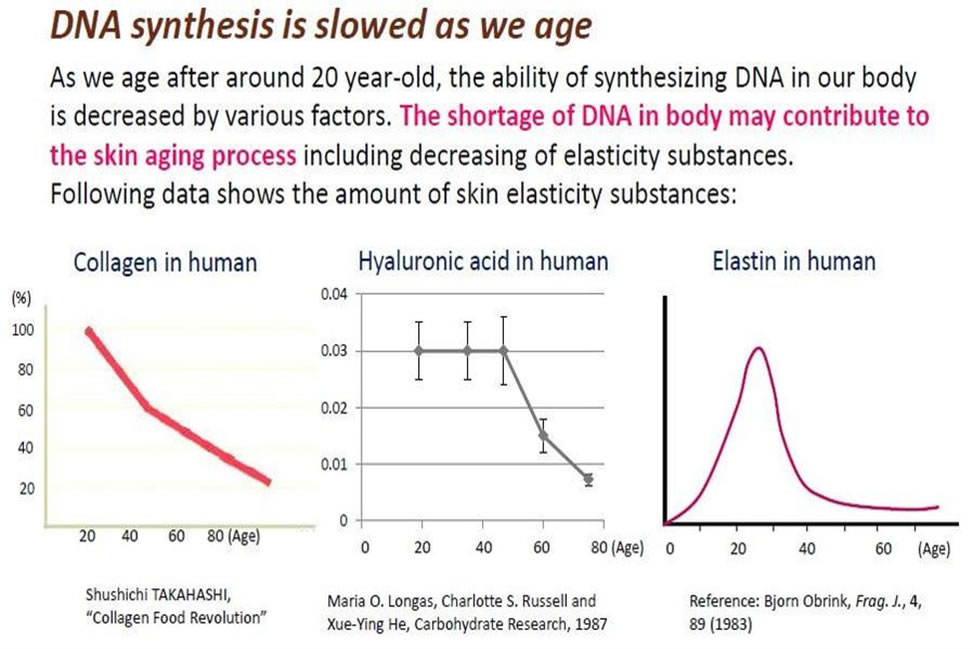 DNA synthesis is slowed as we age

As we age after around 20 year-old, the ability of synthesizing DNA in our body is decreased by various factors. The shortage of DNA in body may contribute to the skin aging process including decreasing of elasticity substances.
Following data shows the amount of skin elasticity substances:

Collagen in human

(%)
100
80
60
40
20

20 40 60 80 (Age)

Shushichi TAKAHASHI, "Collagen Food Revolution"

Hyaluronic acid in human

0.04
0.03
0.02
0.01
0

0 20 40 60 80 (Age)

Maria O. Longas, Charlotte S. Russell and Xue-Ying He, Carbohydrate Research, 1987

Elastin in human

0 20 40 60 (Age)

Reference: Bjorn Obrink, Frag. J., 4, 89 (1983)